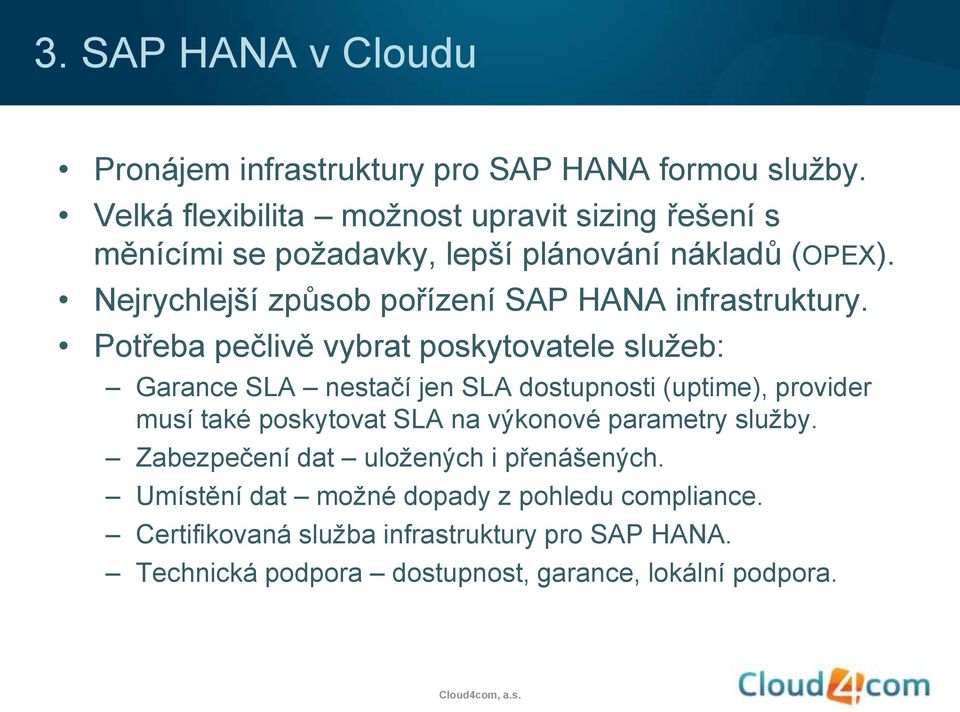 3. SAP HANA v Cloudu

• Pronájem infrastruktury pro SAP HANA formou služby.
• Velká flexibilita – možnost upravit sizing řešení s měnícími se požadavky, lepší plánování nákladů (OPEX).
• Nejrychlejší způsob pořízení SAP HANA infrastruktury.
• Potřeba pečlivě vybrat poskytovatele služeb:
– Garance SLA – nestačí jen SLA dostupnosti (uptime), provider musí také poskytovat SLA na výkonové parametry služby.
– Zabezpečení dat – uložených i přenášených.
– Umístění dat – možné dopady z pohledu compliance.
– Certifikovaná služba infrastruktury pro SAP HANA.
– Technická podpora – dostupnost, garance, lokální podpora.

Cloud4com, a.s.

Cloud4com